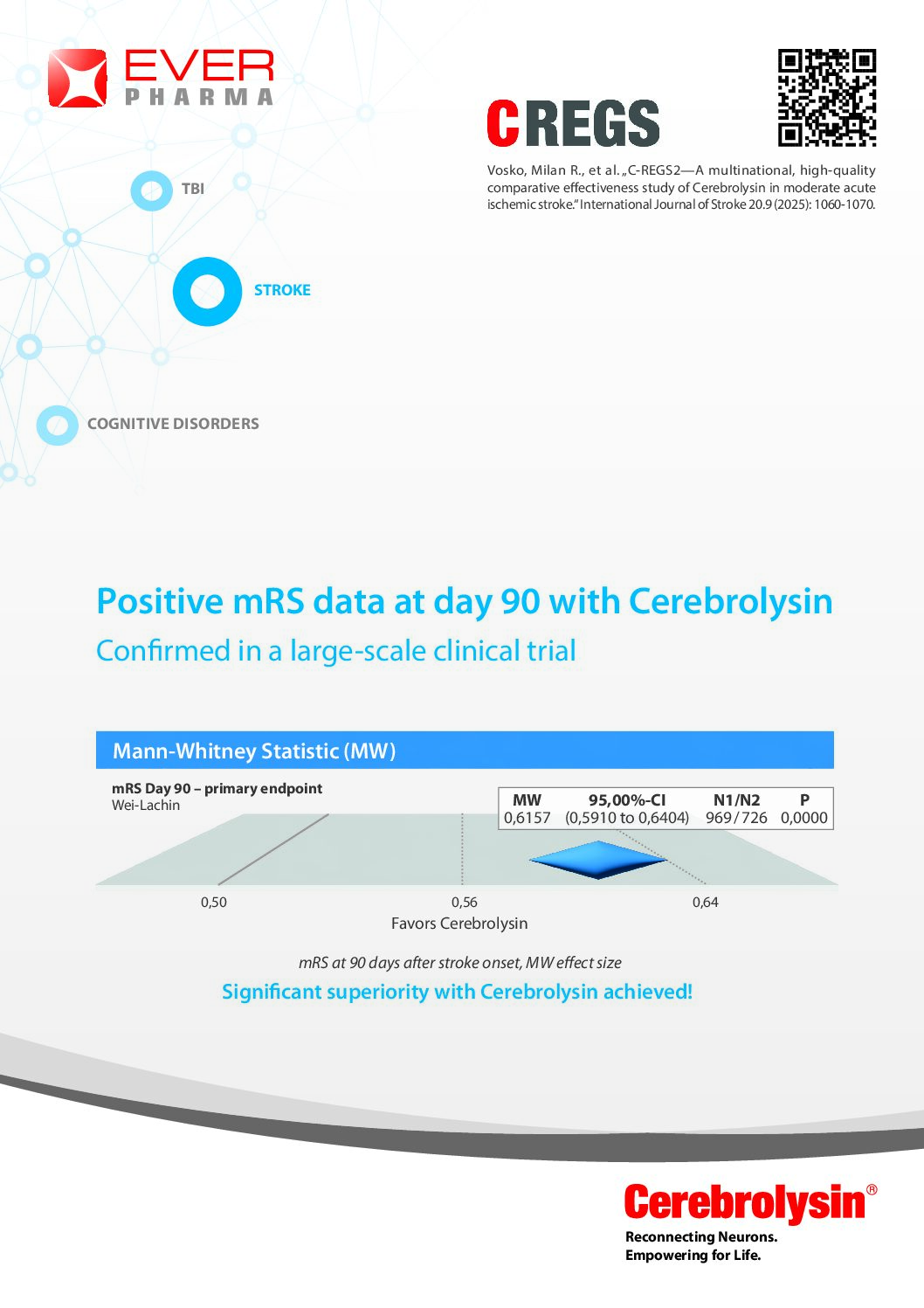 EVER PHARMA

CREGS

Vosko, Milan R., et al. „C-REGS2—A multinational, high-quality comparative effectiveness study of Cerebrolysin in moderate acute ischemic stroke." International Journal of Stroke 20.9 (2025): 1060-1070.

TBI

STROKE

COGNITIVE DISORDERS

Positive mRS data at day 90 with Cerebrolysin

Confirmed in a large-scale clinical trial

Mann-Whitney Statistic (MW)

mRS Day 90 – primary endpoint
Wei-Lachin

| MW | 95,00%-CI | N1/N2 | P |
|---|---|---|---|
| 0,6157 | (0,5910 to 0,6404) | 969/726 | 0,0000 |

0,50 0,56 0,64

Favors Cerebrolysin

mRS at 90 days after stroke onset, MW effect size

Significant superiority with Cerebrolysin achieved!

Cerebrolysin®

Reconnecting Neurons.
Empowering for Life.